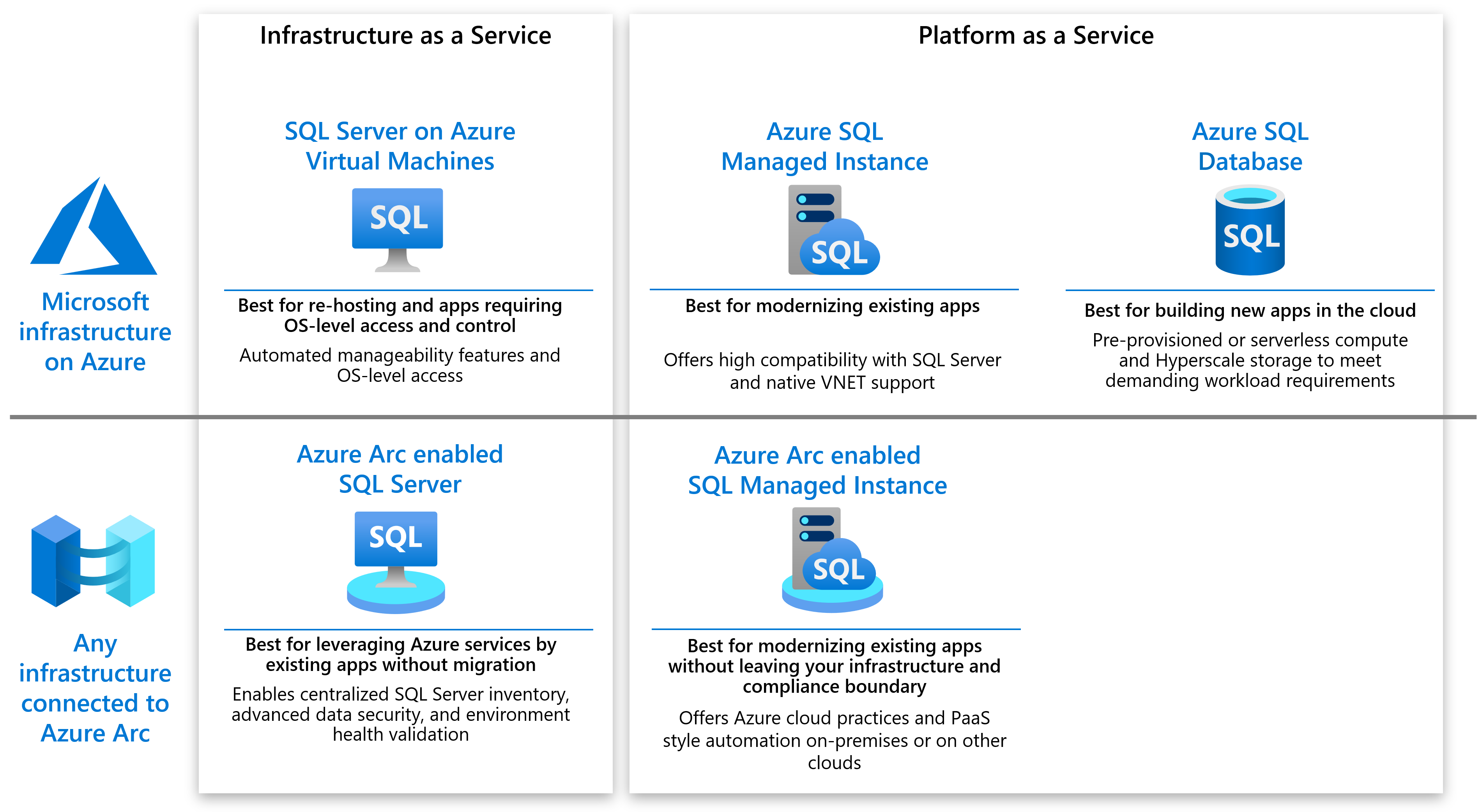 Infrastructure as a Service

Platform as a Service

Microsoft infrastructure on Azure

SQL Server on Azure Virtual Machines

SQL

Best for re-hosting and apps requiring OS-level access and control

Automated manageability features and OS-level access

Azure SQL Managed Instance

SQL

Best for modernizing existing apps

Offers high compatibility with SQL Server and native VNET support

Azure SQL Database

SQL

Best for building new apps in the cloud

Pre-provisioned or serverless compute and Hyperscale storage to meet demanding workload requirements

Any infrastructure connected to Azure Arc

Azure Arc enabled SQL Server

SQL

Best for leveraging Azure services by existing apps without migration

Enables centralized SQL Server inventory, advanced data security, and environment health validation

Azure Arc enabled SQL Managed Instance

SQL

Best for modernizing existing apps without leaving your infrastructure and compliance boundary

Offers Azure cloud practices and PaaS style automation on-premises or on other clouds